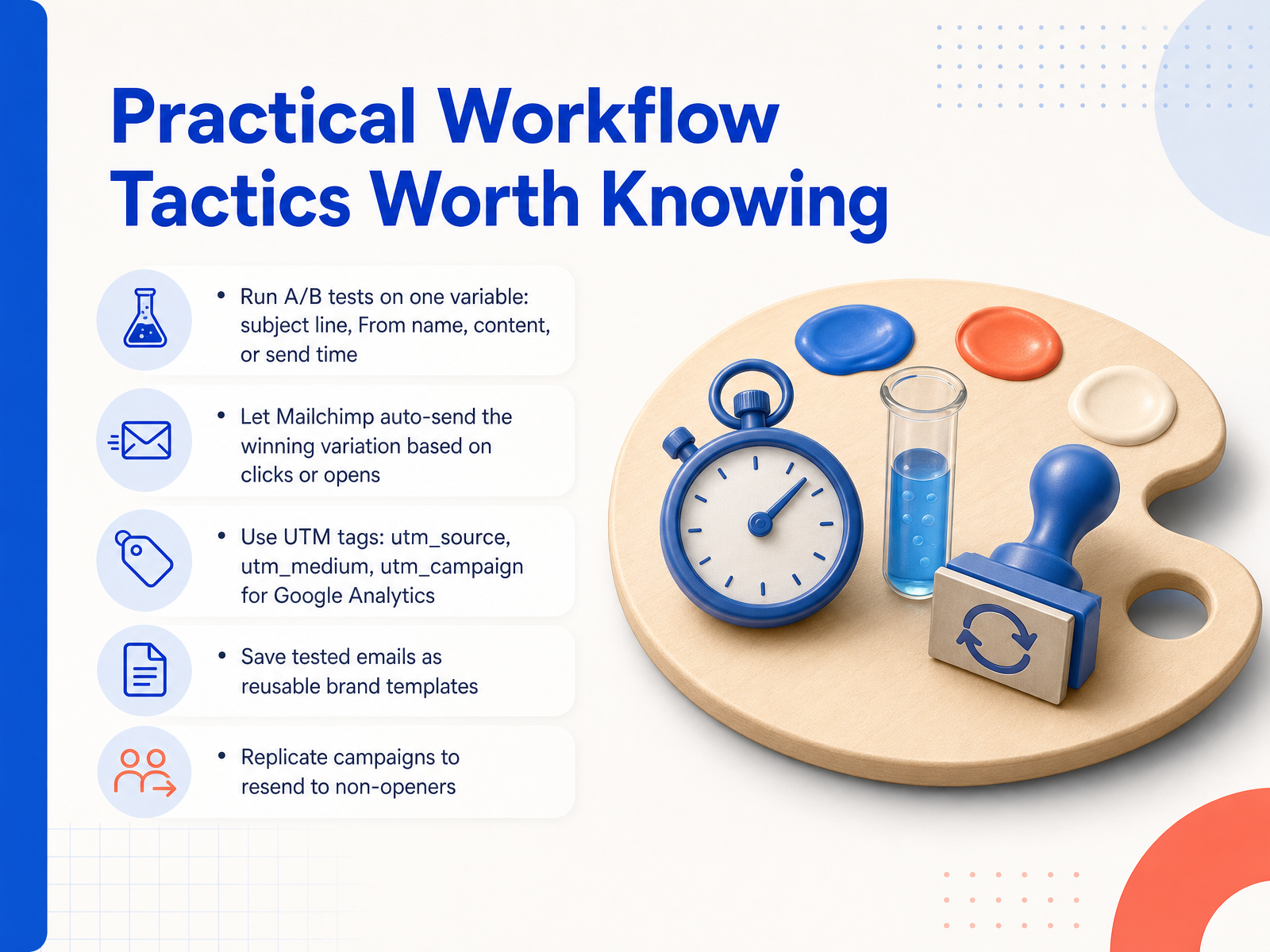 Practical Workflow Tactics Worth Knowing

• Run A/B tests on one variable: subject line, From name, content, or send time

• Let Mailchimp auto-send the winning variation based on clicks or opens

• Use UTM tags: utm_source, utm_medium, utm_campaign for Google Analytics

• Save tested emails as reusable brand templates

• Replicate campaigns to resend to non-openers